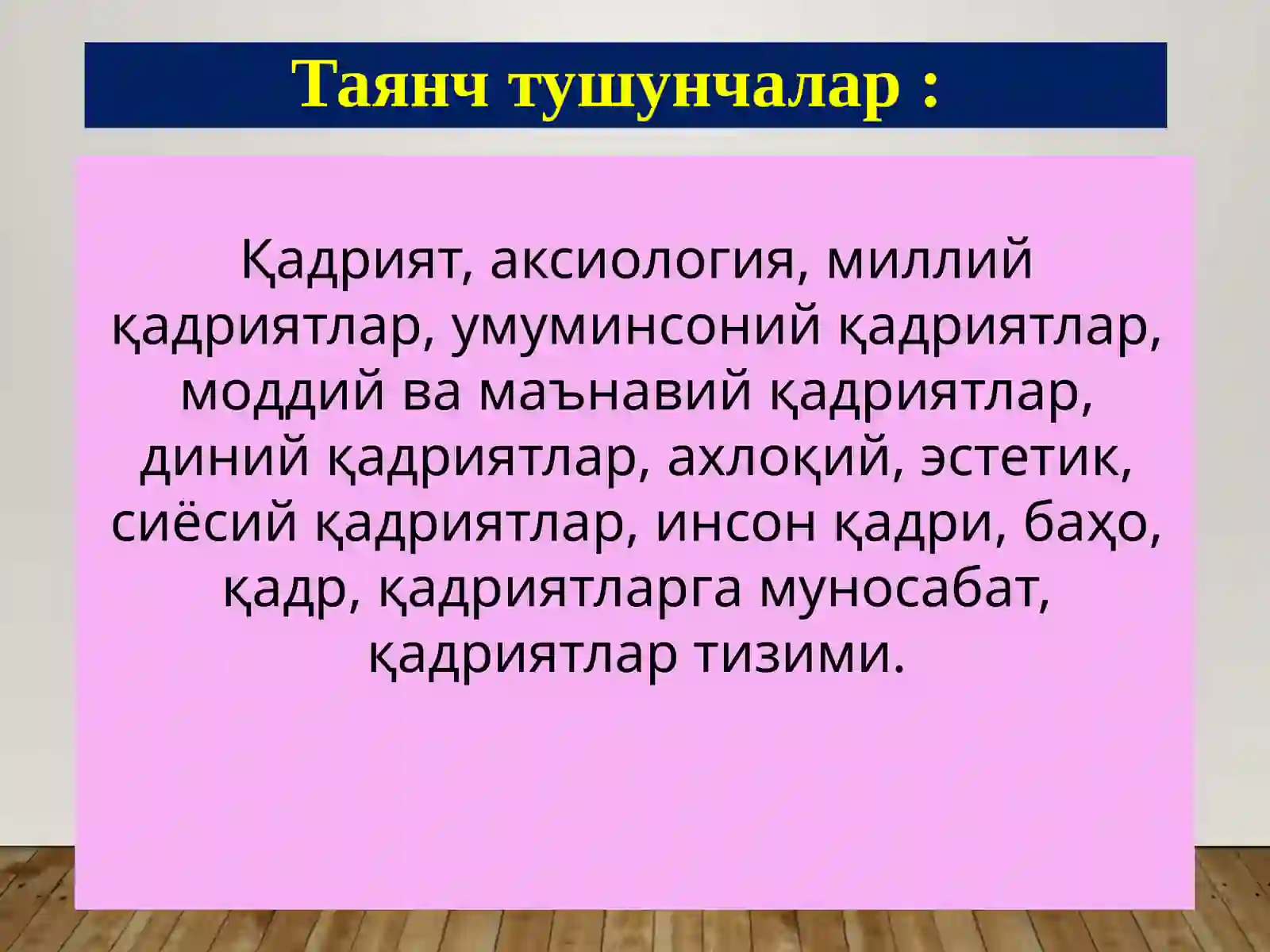 Таянч тушунчалар :

Қадрият, аксиология, миллий қадриятлар, умуминсоний қадриятлар, моддий ва маънавий қадриятлар, диний қадриятлар, ахлоқий, эстетик, сиёсий қадриятлар, инсон қадри, баҳо, қадр, қадриятларга муносабат, қадриятлар тизими.